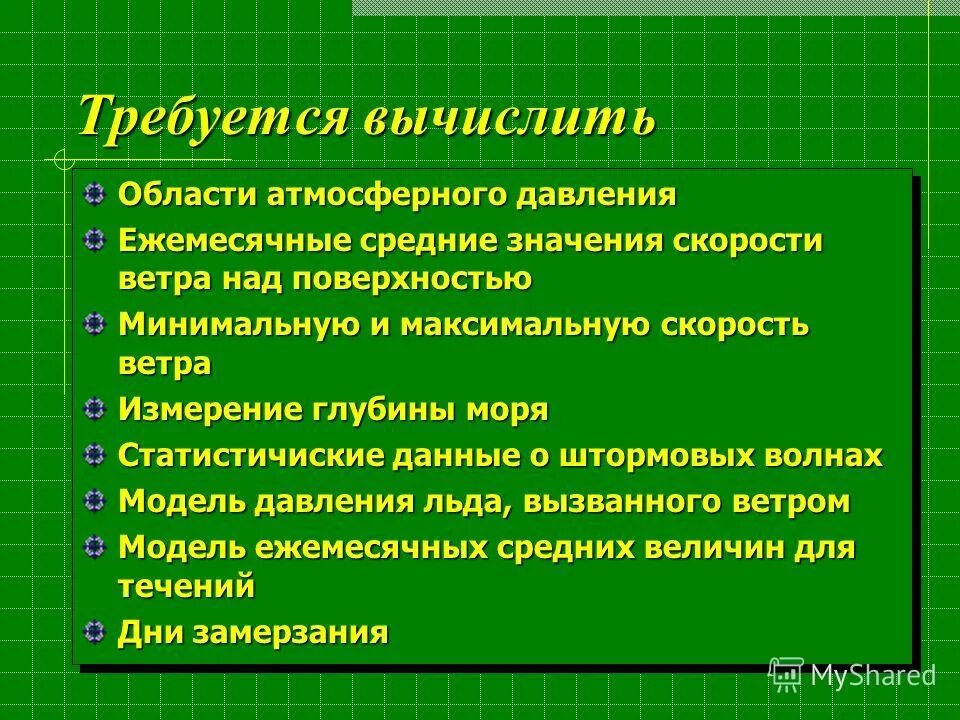 Требуется вычислить

Области атмосферного давления

Ежемесячные средние значения скорости ветра над поверхностью

Минимальную и максимальную скорость ветра

Измерение глубины моря

Статистичиские данные о штормовых волнах

Модель давления льда, вызванного ветром

Модель ежемесячных средних величин для течений

Дни замерзания

MyShared